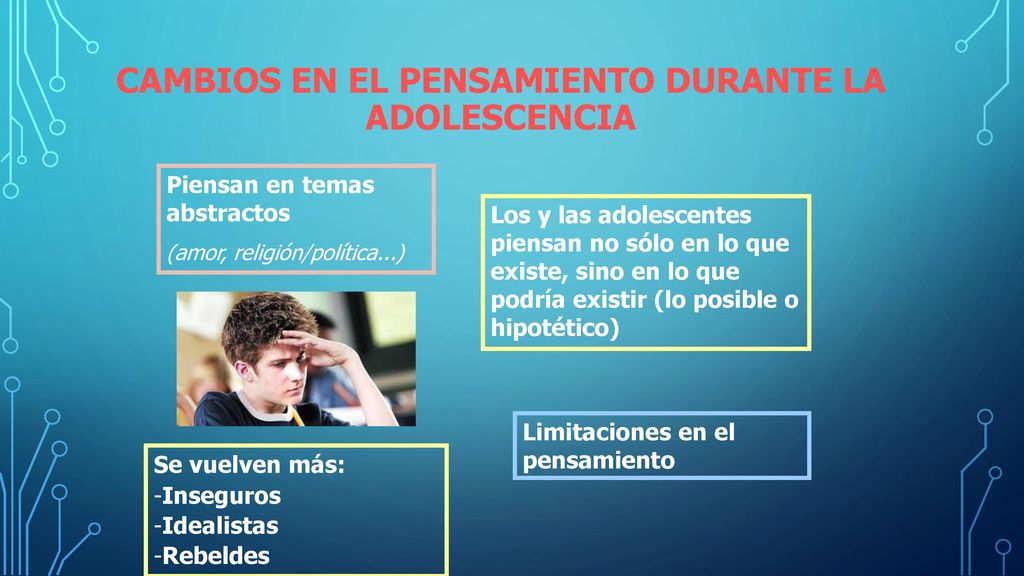 CAMBIOS EN EL PENSAMIENTO DURANTE LA ADOLESCENCIA

Piensan en temas abstractos

(amor, religión/política...)

Los y las adolescentes piensan no sólo en lo que existe, sino en lo que podría existir (lo posible o hipotético)

Limitaciones en el pensamiento

Se vuelven más:
-Inseguros
-Idealistas
-Rebeldes